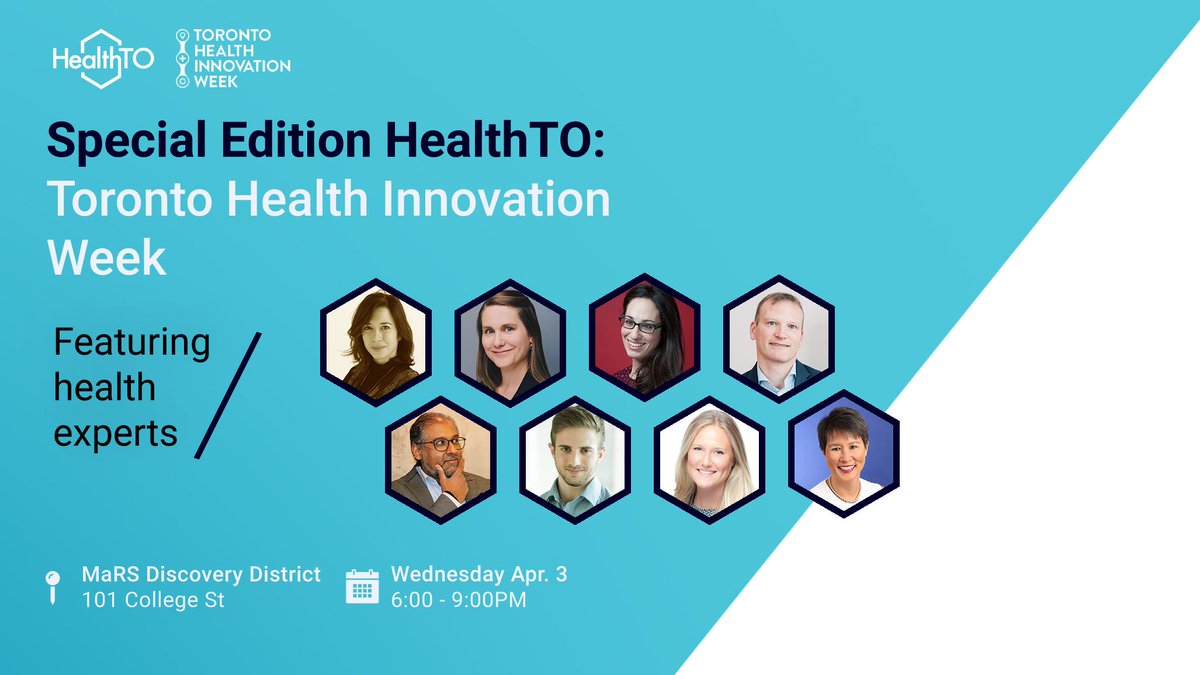 HealthTO
TORONTO HEALTH INNOVATION WEEK

Special Edition HealthTO: Toronto Health Innovation Week

Featuring health experts

MaRS Discovery District
101 College St

Wednesday Apr. 3
6:00 - 9:00PM